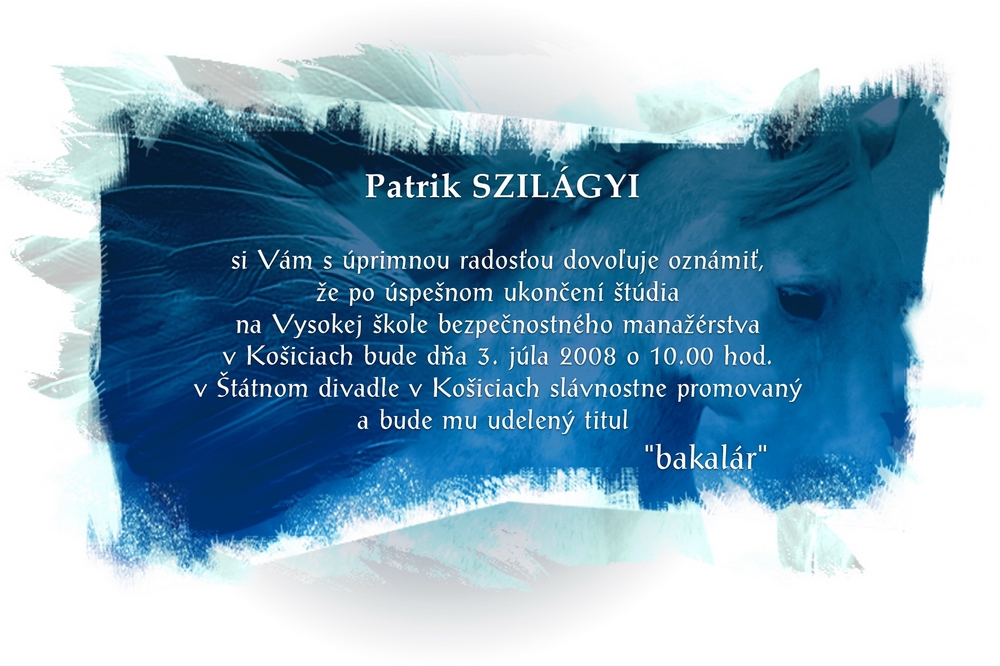 Patrik SZILÁGYI

si Vám s úprimnou radosťou dovoľuje oznámiť, že po úspešnom ukončení štúdia na Vysokej škole bezpečnostného manažérstva v Košiciach bude dňa 3. júla 2008 o 10.00 hod. v Štátnom divadle v Košiciach slávnostne promovaný a bude mu udelený titul

"bakalár"